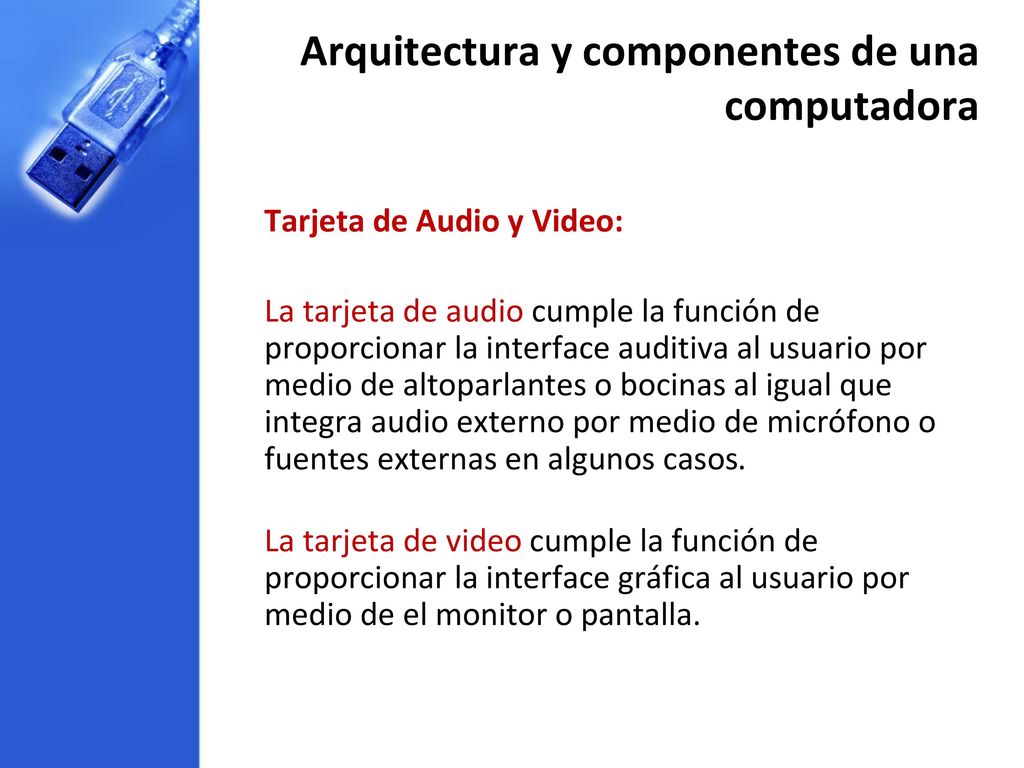 Arquitectura y componentes de una computadora

Tarjeta de Audio y Video:

La tarjeta de audio cumple la función de proporcionar la interface auditiva al usuario por medio de altoparlantes o bocinas al igual que integra audio externo por medio de micrófono o fuentes externas en algunos casos.

La tarjeta de video cumple la función de proporcionar la interface gráfica al usuario por medio de el monitor o pantalla.